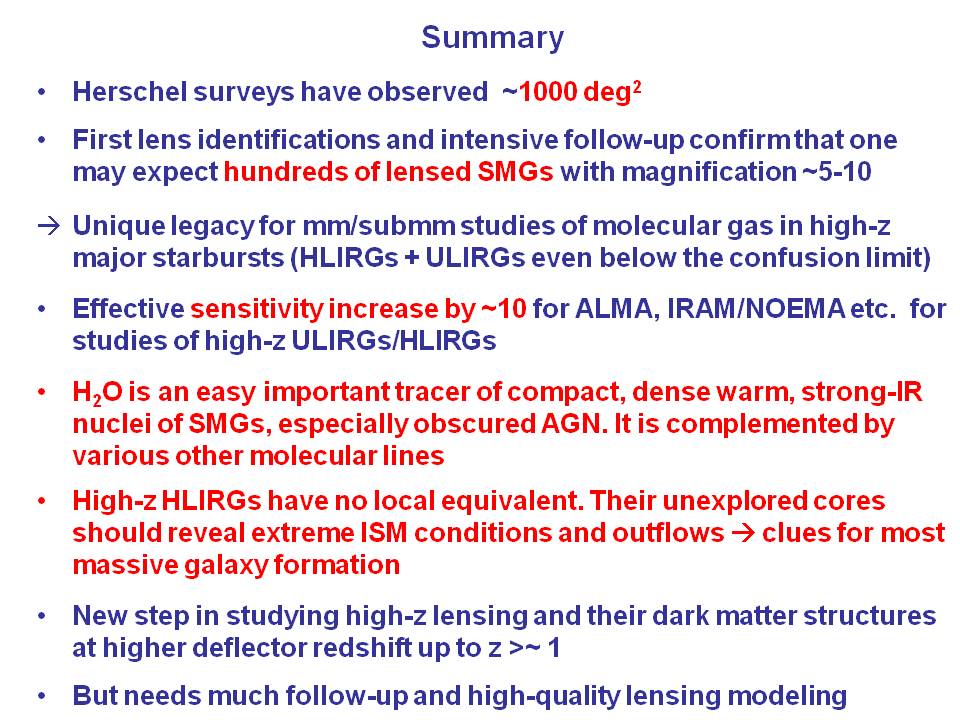 Summary

• Herschel surveys have observed ~1000 deg$^2$

• First lens identifications and intensive follow-up confirm that one may expect hundreds of lensed SMGs with magnification ~5-10

→ Unique legacy for mm/submm studies of molecular gas in high-z major starbursts (HLIRGs + ULIRGs even below the confusion limit)

• Effective sensitivity increase by ~10 for ALMA, IRAM/NOEMA etc. for studies of high-z ULIRGs/HLIRGs

• $H_2O$ is an easy important tracer of compact, dense warm, strong-IR nuclei of SMGs, especially obscured AGN. It is complemented by various other molecular lines

• High-z HLIRGs have no local equivalent. Their unexplored cores should reveal extreme ISM conditions and outflows → clues for most massive galaxy formation

• New step in studying high-z lensing and their dark matter structures at higher deflector redshift up to z >~ 1

• But needs much follow-up and high-quality lensing modeling